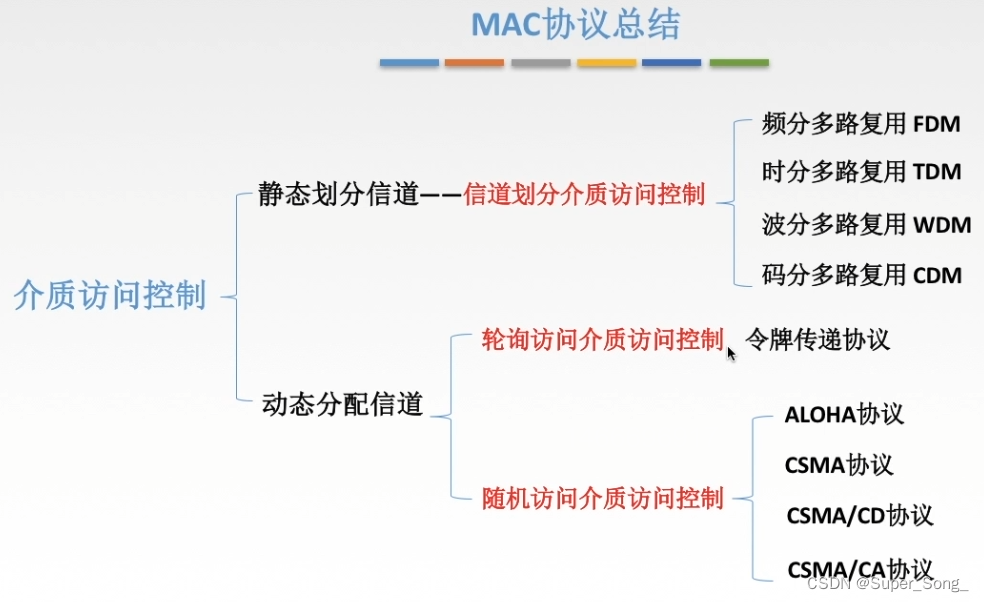 MAC协议总结

介质访问控制

静态划分信道——信道划分介质访问控制

频分多路复用 FDM

时分多路复用 TDM

波分多路复用 WDM

码分多路复用 CDM

动态分配信道

轮询访问介质访问控制 令牌传递协议

随机访问介质访问控制

ALOHA协议

CSMA协议

CSMA/CD协议

CSMA/CA协议

CSDN @Super_Song_